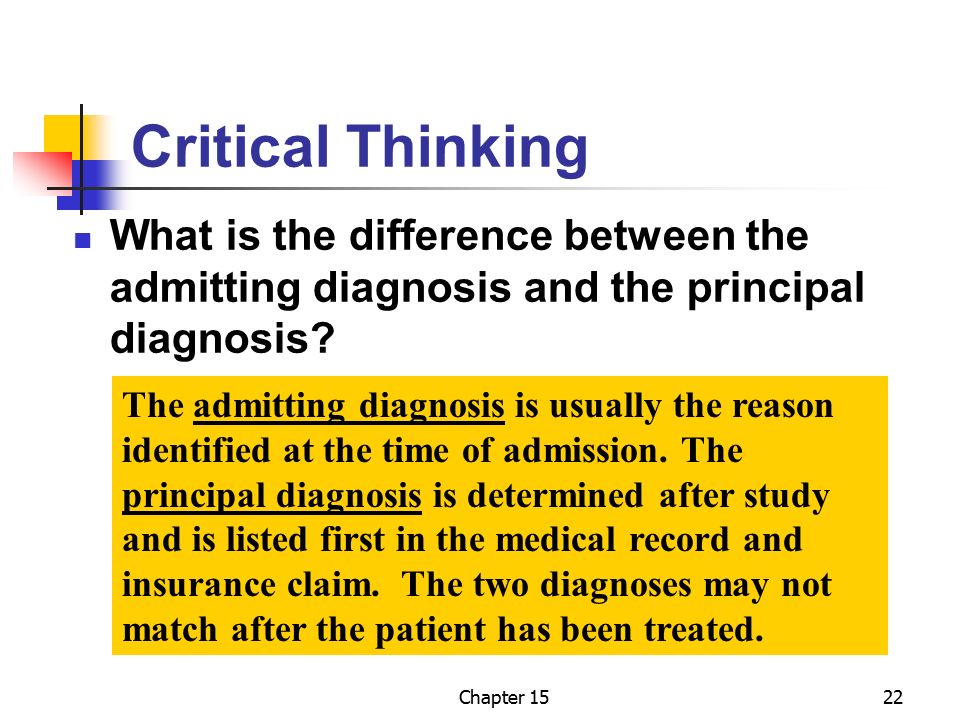 Critical Thinking

What is the difference between the admitting diagnosis and the principal diagnosis?

The admitting diagnosis is usually the reason identified at the time of admission. The principal diagnosis is determined after study and is listed first in the medical record and insurance claim. The two diagnoses may not match after the patient has been treated.

Chapter 15

22